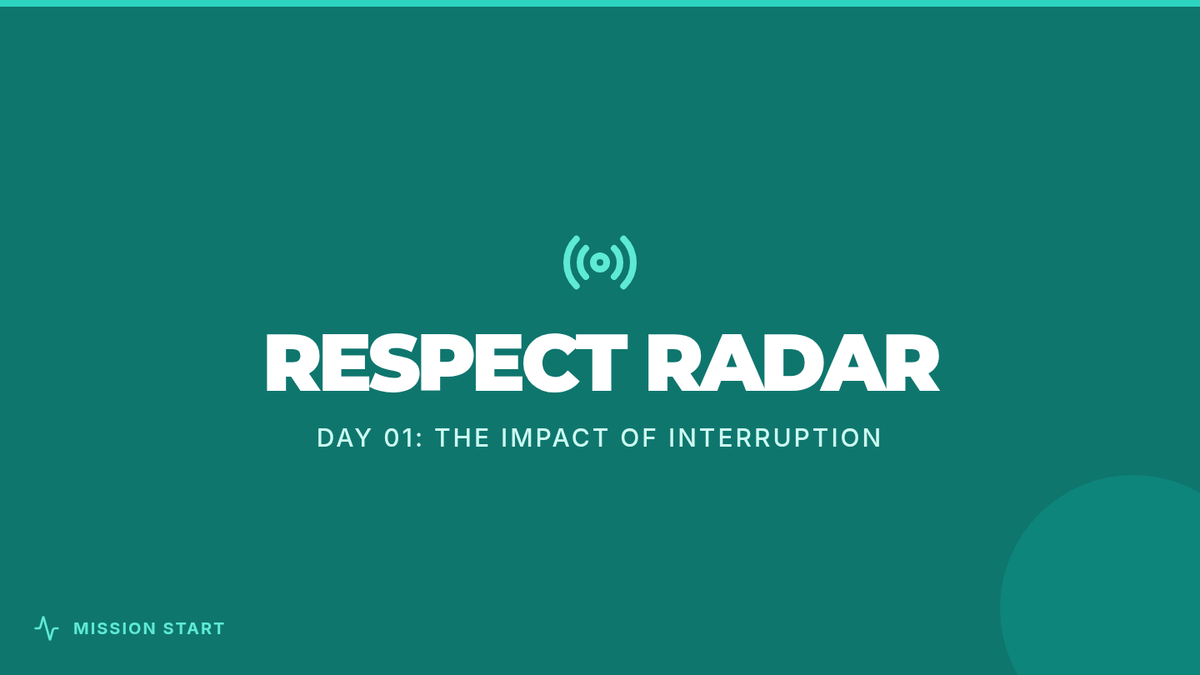 RESPECT RADAR

DAY 01: THE IMPACT OF INTERRUPTION

MISSION START